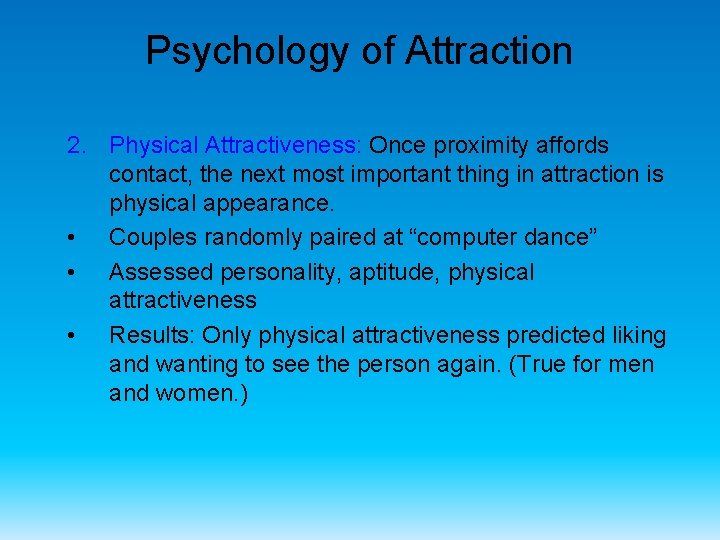 Psychology of Attraction

2. Physical Attractiveness: Once proximity affords contact, the next most important thing in attraction is physical appearance.

• Couples randomly paired at “computer dance”

• Assessed personality, aptitude, physical attractiveness

• Results: Only physical attractiveness predicted liking and wanting to see the person again. (True for men and women.)